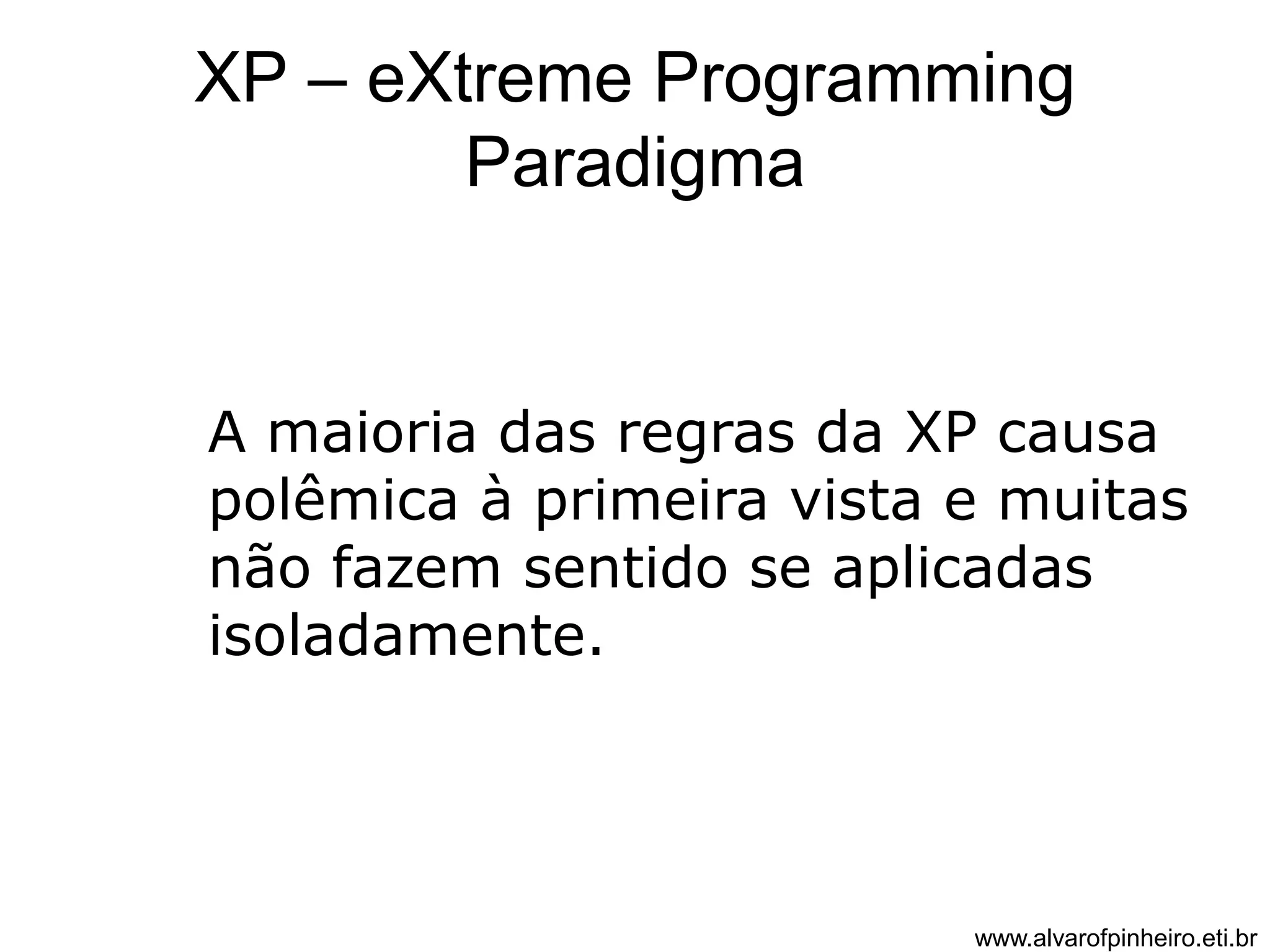 XP – eXtreme Programming
Paradigma

A maioria das regras da XP causa polêmica à primeira vista e muitas não fazem sentido se aplicadas isoladamente.

www.alvarofpinheiro.eti.br